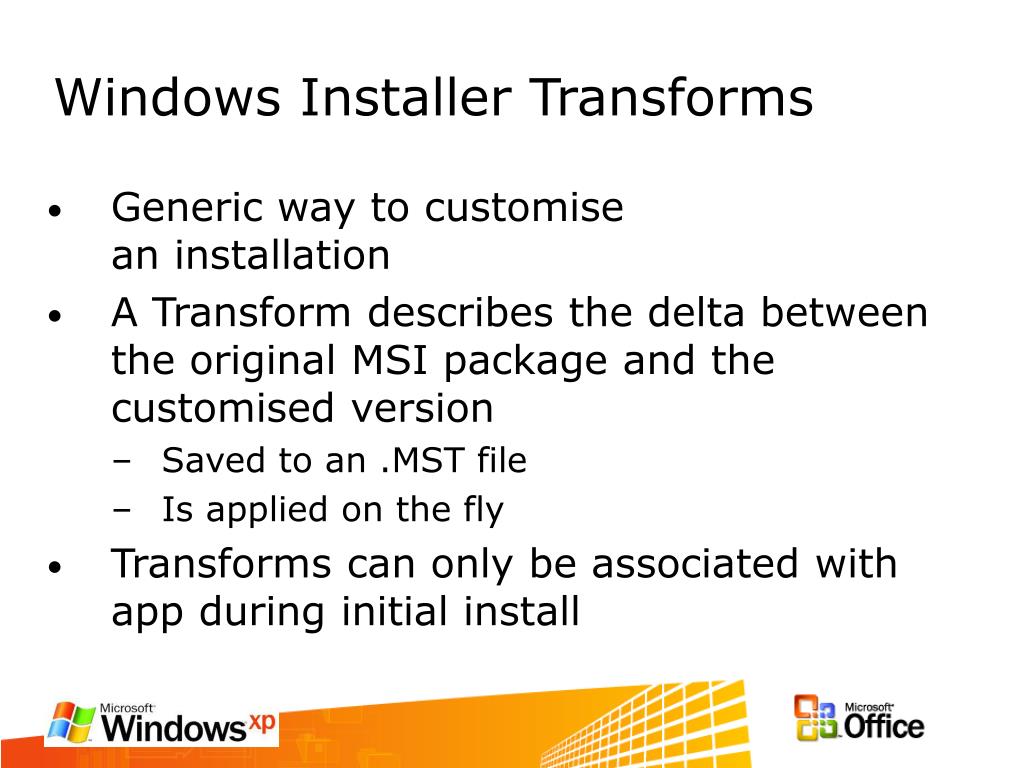 Windows Installer Transforms

• Generic way to customise an installation
• A Transform describes the delta between the original MSI package and the customised version
– Saved to an .MST file
– Is applied on the fly
• Transforms can only be associated with app during initial install

Microsoft Windows xp

Microsoft Office